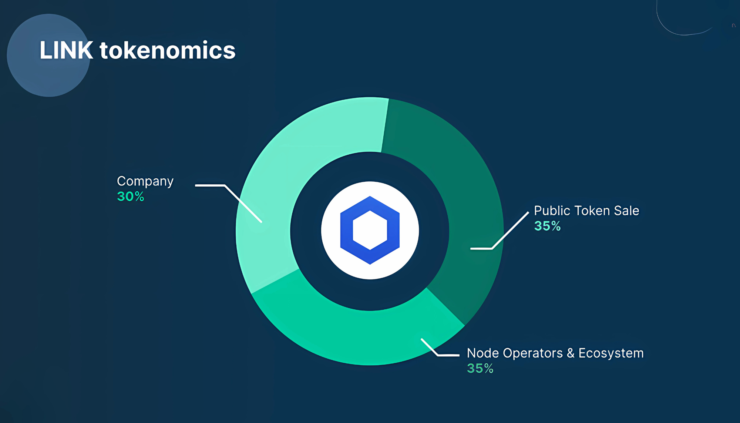 LINK tokenomics

Company
30%

Public Token Sale
35%

Node Operators & Ecosystem
35%